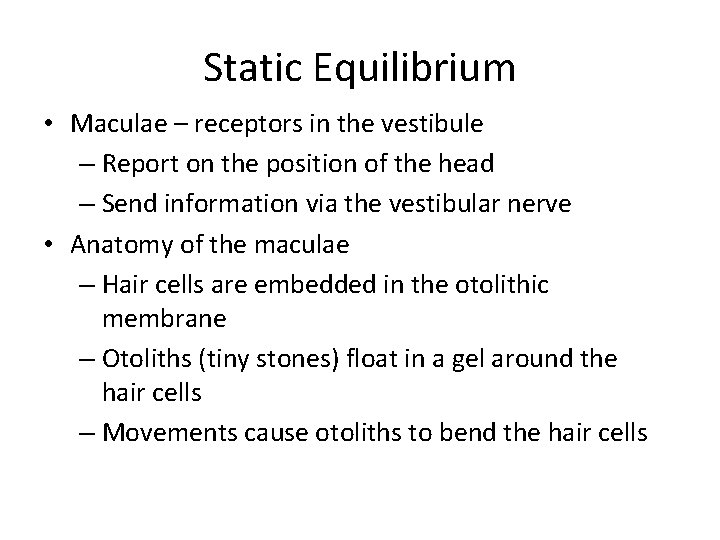 Static Equilibrium

• Maculae – receptors in the vestibule
– Report on the position of the head
– Send information via the vestibular nerve
• Anatomy of the maculae
– Hair cells are embedded in the otolithic membrane
– Otoliths (tiny stones) float in a gel around the hair cells
– Movements cause otoliths to bend the hair cells